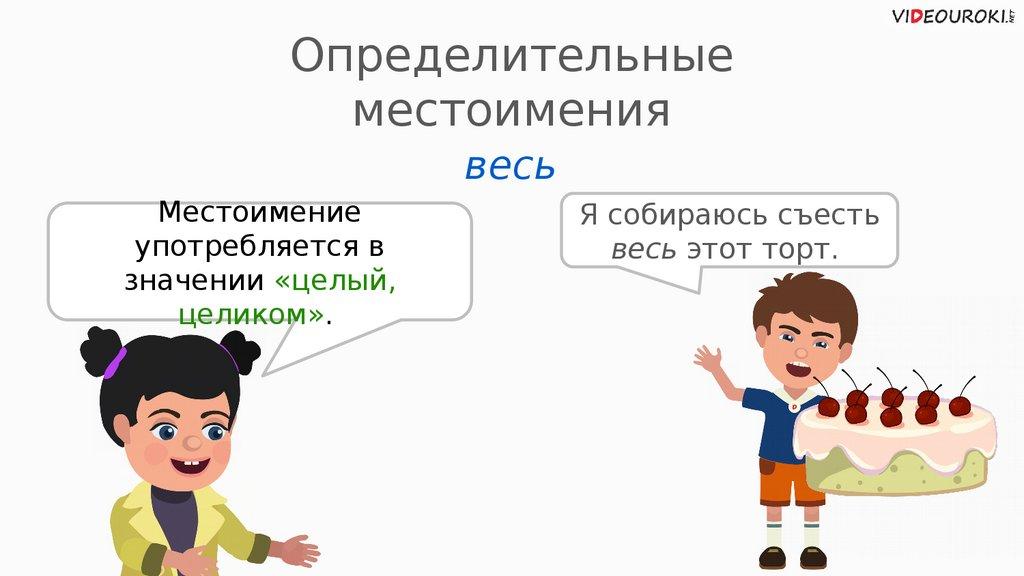 VIDEOUROKI.NET

Определительные местоимения

весь

Местоимение употребляется в значении «целый, целиком».

Я собираюсь съесть весь этот торт.